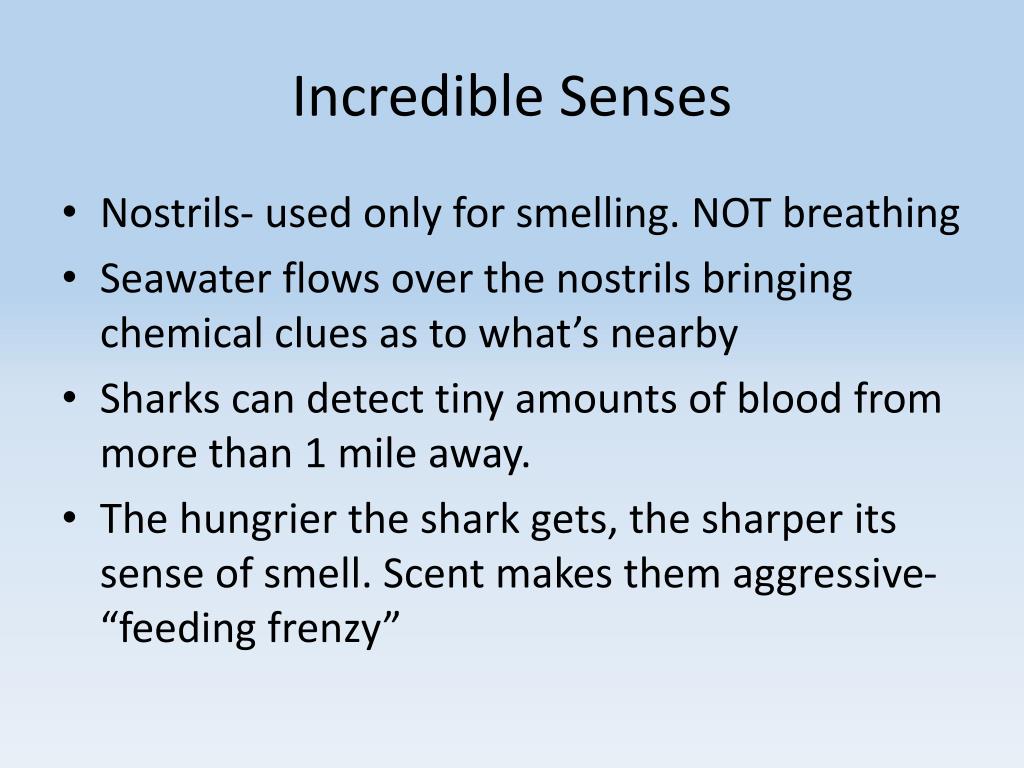 Incredible Senses

• Nostrils- used only for smelling. NOT breathing
• Seawater flows over the nostrils bringing chemical clues as to what’s nearby
• Sharks can detect tiny amounts of blood from more than 1 mile away.
• The hungrier the shark gets, the sharper its sense of smell. Scent makes them aggressive- “feeding frenzy”